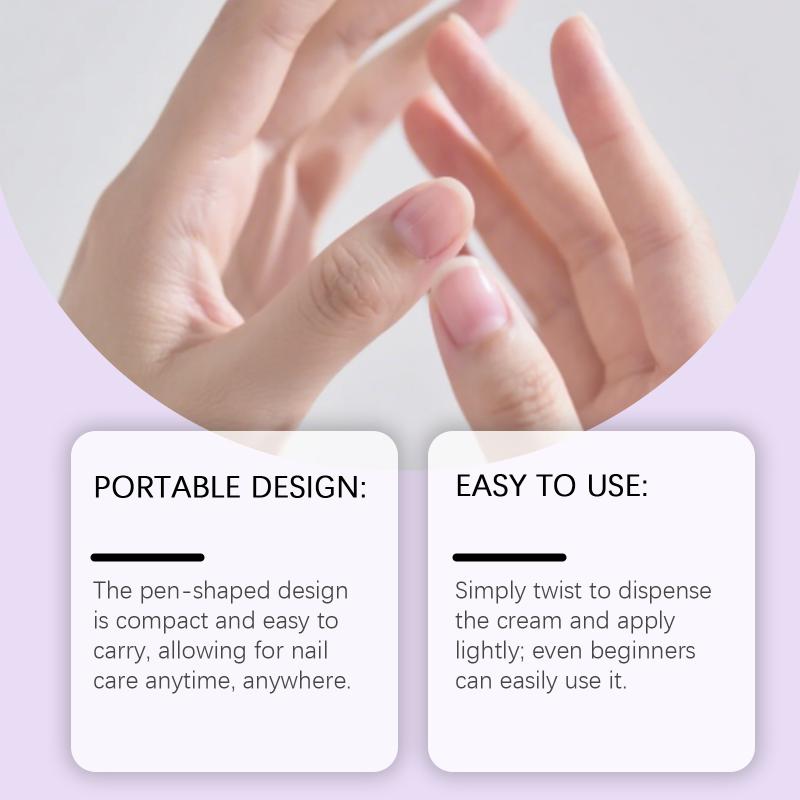 PORTABLE DESIGN:

The pen-shaped design is compact and easy to carry, allowing for nail care anytime, anywhere.

EASY TO USE:

Simply twist to dispense the cream and apply lightly; even beginners can easily use it.